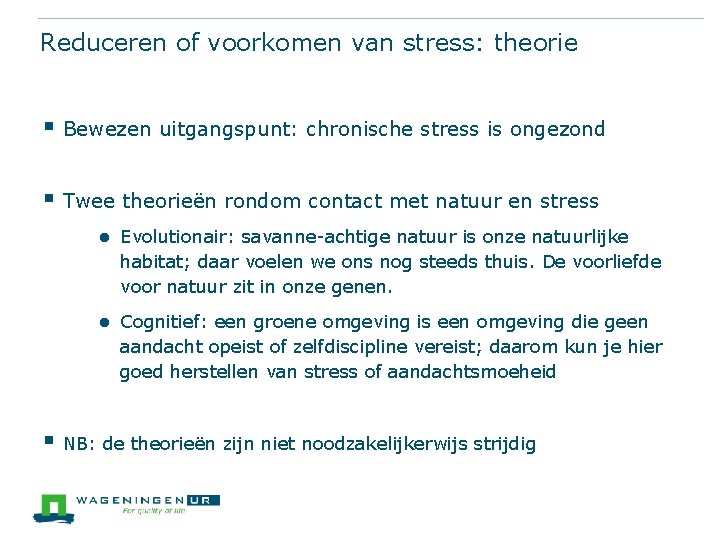 Reduceren of voorkomen van stress: theorie

▪ Bewezen uitgangspunt: chronische stress is ongezond

▪ Twee theorieën rondom contact met natuur en stress

● Evolutionair: savanne-achtige natuur is onze natuurlijke habitat; daar voelen we ons nog steeds thuis. De voorliefde voor natuur zit in onze genen.

● Cognitief: een groene omgeving is een omgeving die geen aandacht opeist of zelfdiscipline vereist; daarom kun je hier goed herstellen van stress of aandachtsmoeheid

▪ NB: de theorieën zijn niet noodzakelijkerwijs strijdig

WAGENINGEN UR
For quality of life